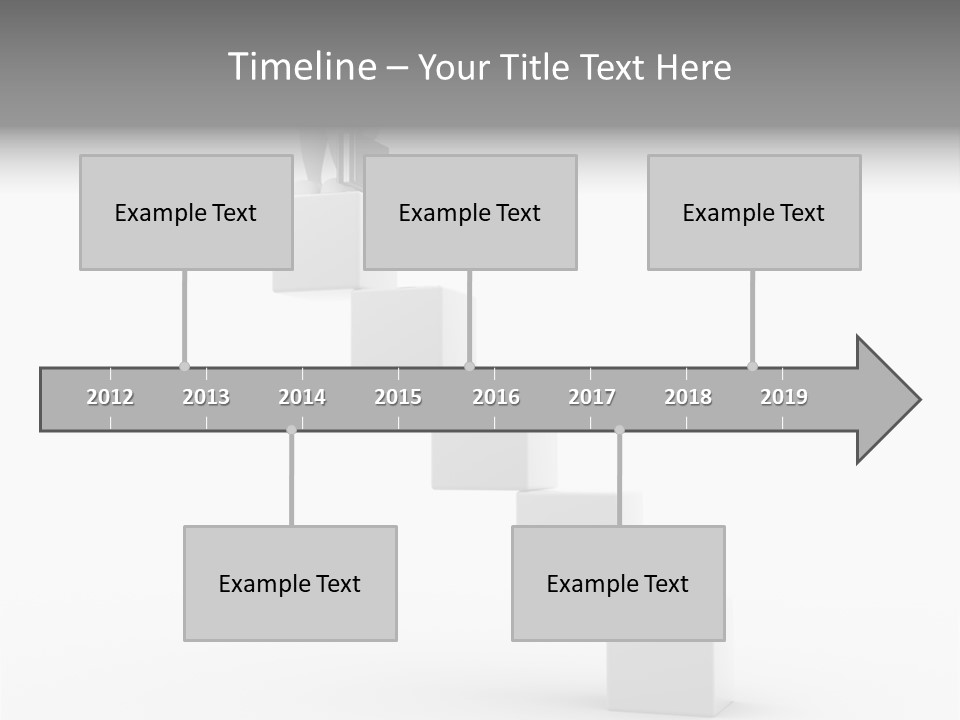 Timeline – Your Title Text Here

Example Text

Example Text

Example Text

2012 2013 2014 2015 2016 2017 2018 2019

Example Text

Example Text